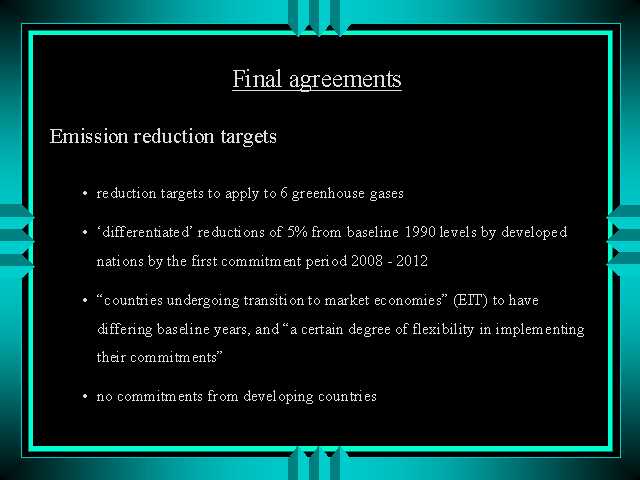 Final agreements

Emission reduction targets

• reduction targets to apply to 6 greenhouse gases

• ‘differentiated’ reductions of 5% from baseline 1990 levels by developed nations by the first commitment period 2008 - 2012

• “countries undergoing transition to market economies” (EIT) to have differing baseline years, and “a certain degree of flexibility in implementing their commitments”

• no commitments from developing countries